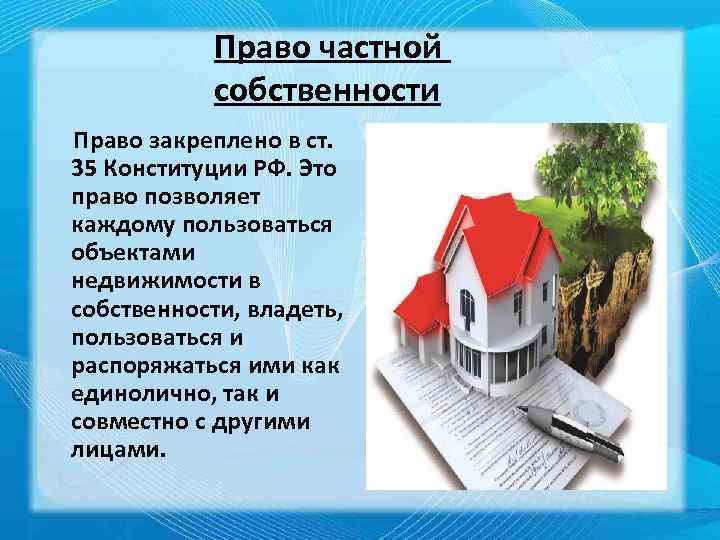 Право частной собственности

Право закреплено в ст. 35 Конституции РФ. Это право позволяет каждому пользоваться объектами недвижимости в собственности, владеть, пользоваться и распоряжаться ими как единолично, так и совместно с другими лицами.